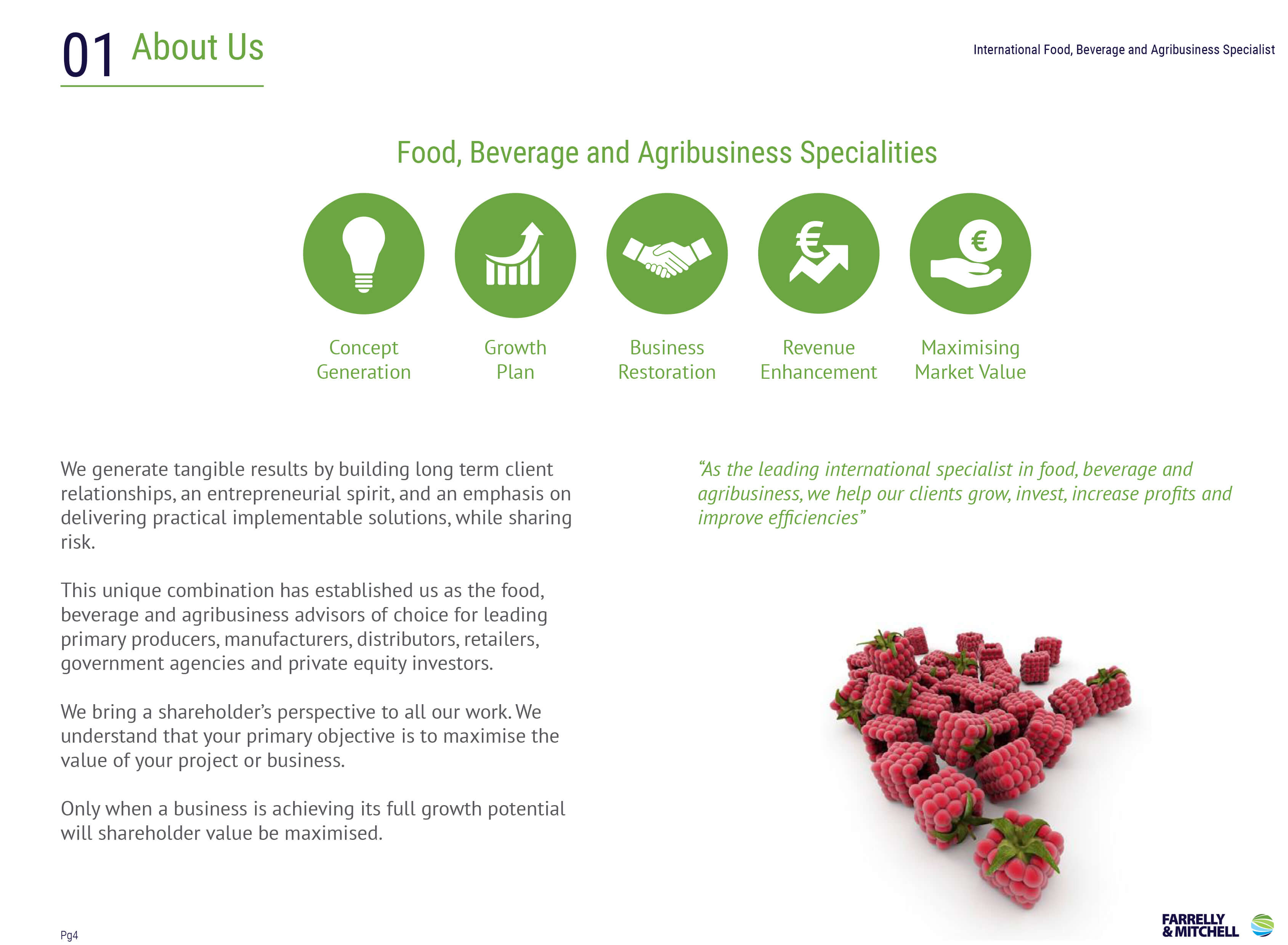 01 About Us

International Food, Beverage and Agribusiness Specialist

Food, Beverage and Agribusiness Specialities

€

€

Concept Generation

Growth Plan

Business Restoration

Revenue Enhancement

Maximising Market Value

We generate tangible results by building long term client relationships, an entrepreneurial spirit, and an emphasis on delivering practical implementable solutions, while sharing risk.

This unique combination has established us as the food, beverage and agribusiness advisors of choice for leading primary producers, manufacturers, distributors, retailers, government agencies and private equity investors.

We bring a shareholder's perspective to all our work. We understand that your primary objective is to maximise the value of your project or business.

Only when a business is achieving its full growth potential will shareholder value be maximised.

"As the leading international specialist in food, beverage and agribusiness, we help our clients grow, invest, increase profits and improve efficiencies"

Pg4

FARRELLY & MITCHELL